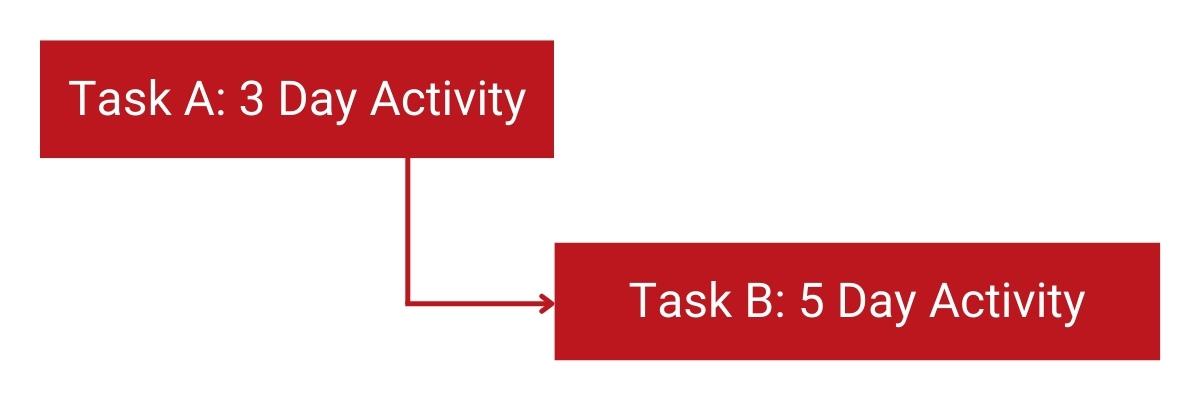 Task A: 3 Day Activity

Task B: 5 Day Activity